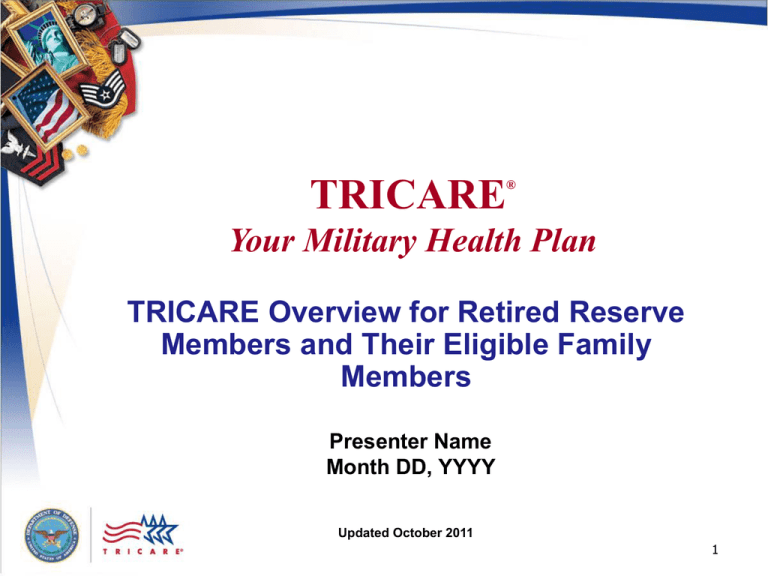 TRICARE®
Your Military Health Plan

TRICARE Overview for Retired Reserve Members and Their Eligible Family Members

Presenter Name
Month DD, YYYY

DEPARTMENT OF DEFENSE UNITED STATES OF AMERICA

TRICARE®

Updated October 2011

1